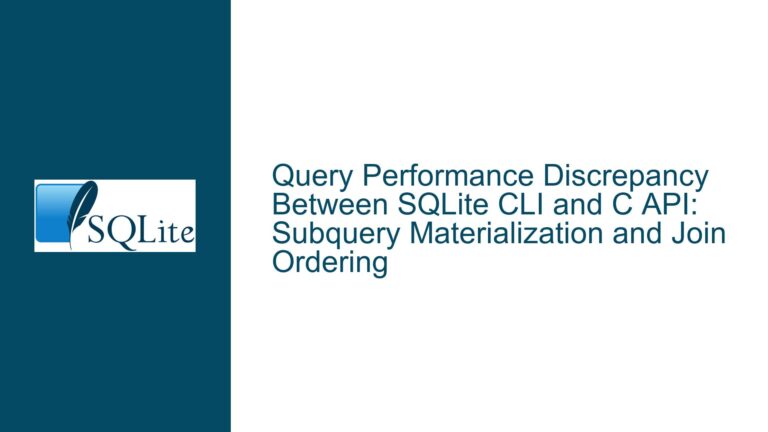 SQLite

Query Performance Discrepancy Between SQLite CLI and C API: Subquery Materialization and Join Ordering